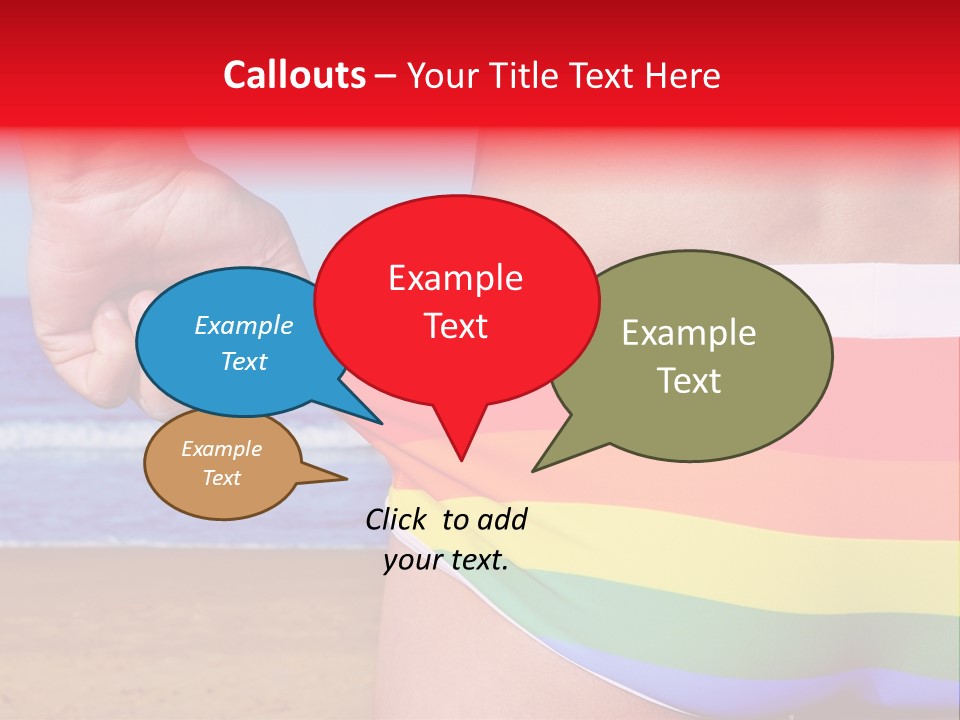 Callouts – Your Title Text Here

Example Text

Example Text

Example Text

Example Text

Click to add your text.